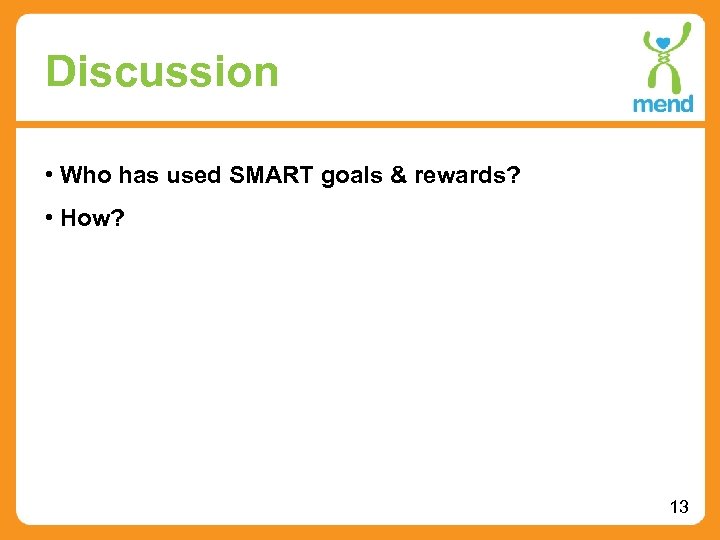 Discussion

mend

• Who has used SMART goals & rewards?

• How?

13